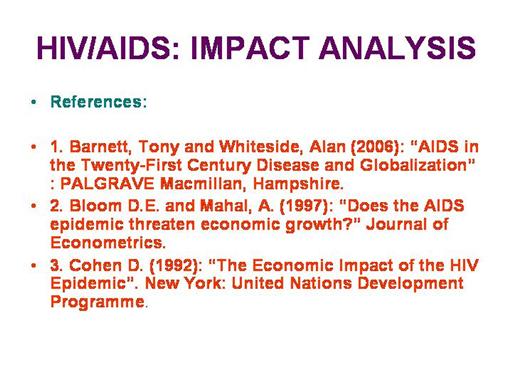 HIV/AIDS: IMPACT ANALYSIS

• References:

• 1. Barnett, Tony and Whiteside, Alan (2006): "AIDS in the Twenty-First Century Disease and Globalization" : PALGRAVE Macmillan, Hampshire.

• 2. Bloom D.E. and Mahal, A. (1997): "Does the AIDS epidemic threaten economic growth?" Journal of Econometrics.

• 3. Cohen D. (1992): "The Economic Impact of the HIV Epidemic". New York: United Nations Development Programme.